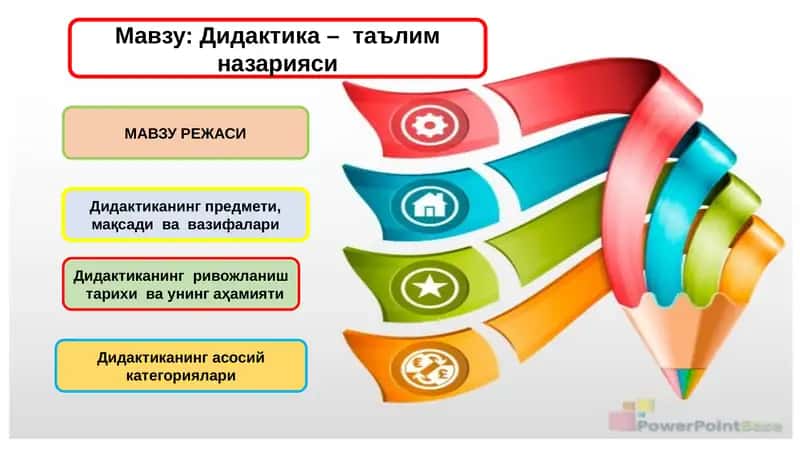 Мавзу: Дидактика – таълим назарияси

МАВЗУ РЕЖАСИ

Дидактиканинг предмети, мақсади ва вазифалари

Дидактиканинг ривожланиш тарихи ва унинг аҳамияти

Дидактиканинг асосий категориялари

PowerPointBase